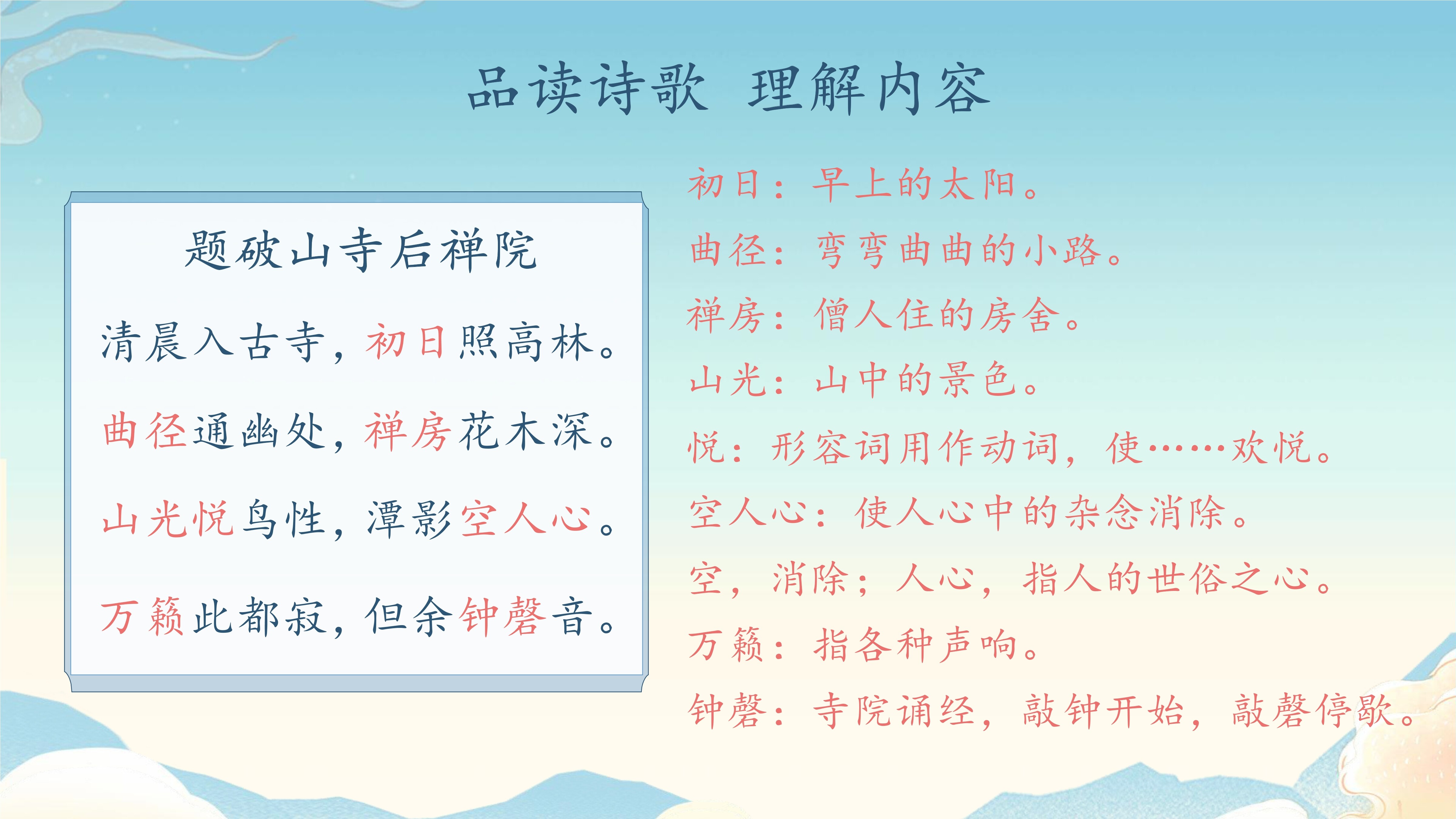 品读诗歌 理解内容

题破山寺后禅院

清晨入古寺，初日照高林。

曲径通幽处，禅房花木深。

山光悦鸟性，潭影空人心。

万籁此都寂，但余钟磬音。

初日：早上的太阳。

曲径：弯弯曲曲的小路。

禅房：僧人住的房舍。

山光：山中的景色。

悦：形容词用作动词，使……欢悦。

空人心：使人心中的杂念消除。

空，消除；人心，指人的世俗之心。

万籁：指各种声响。

钟磬：寺院诵经，敲钟开始，敲磬停歇。